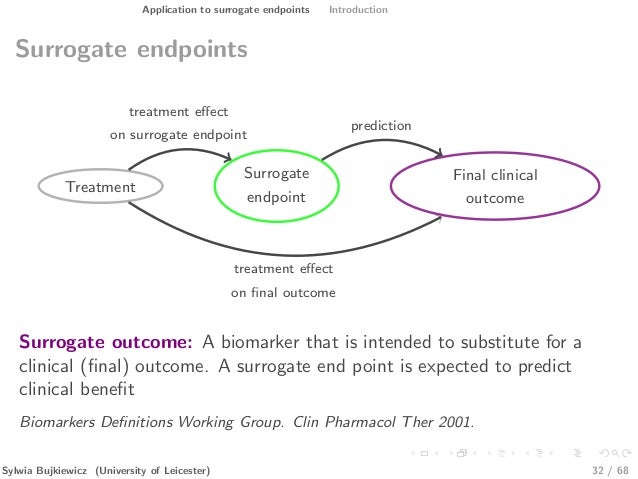 Application to surrogate endpoints Introduction

Surrogate endpoints

treatment effect on surrogate endpoint

prediction

Treatment

Surrogate endpoint

Final clinical outcome

treatment effect on final outcome

Surrogate outcome: A biomarker that is intended to substitute for a clinical (final) outcome. A surrogate end point is expected to predict clinical benefit

Biomarkers Definitions Working Group. Clin Pharmacol Ther 2001.

Sylwia Bujkiewicz (University of Leicester) 32 / 68